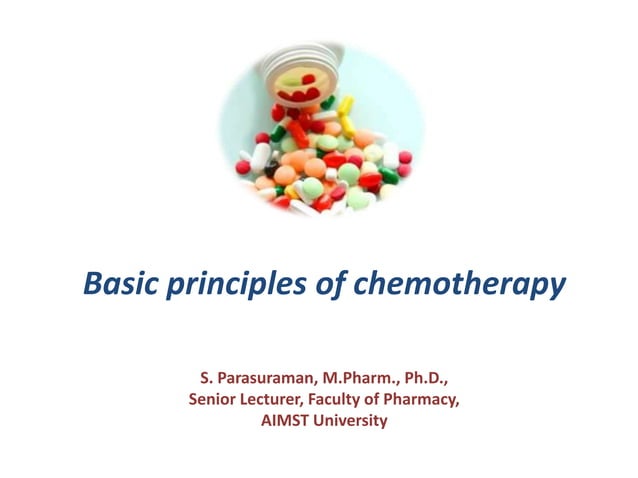 Basic principles of chemotherapy

S. Parasuraman, M.Pharm., Ph.D.,
Senior Lecturer, Faculty of Pharmacy,
AIMST University